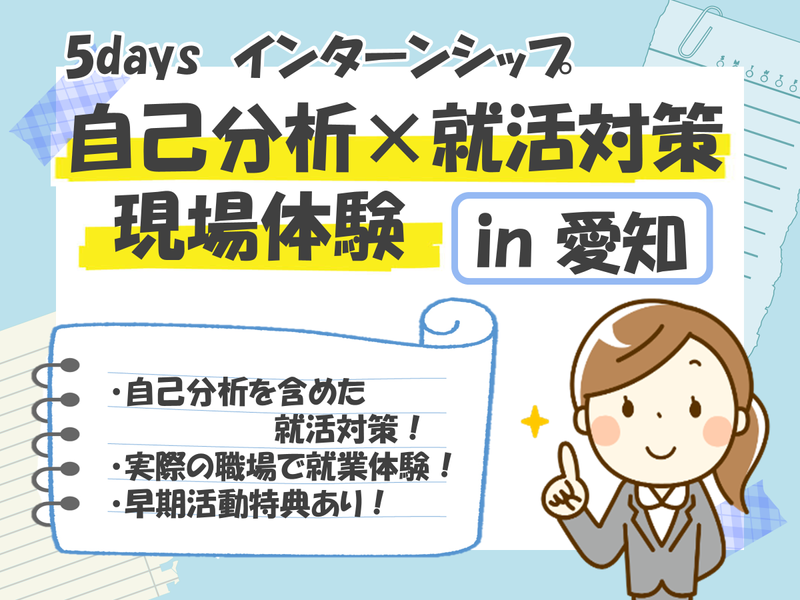 5days インターンシップ

自己分析×就活対策

現場体験

in 愛知

・自己分析を含めた就活対策！
・実際の職場で就業体験！
・早期活動特典あり！